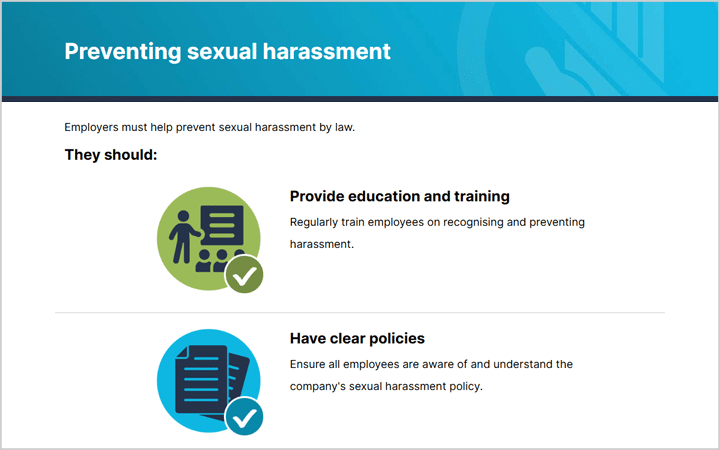 Preventing sexual harassment

Employers must help prevent sexual harassment by law.

They should:

Provide education and training

Regularly train employees on recognising and preventing harassment.

Have clear policies

Ensure all employees are aware of and understand the company's sexual harassment policy.